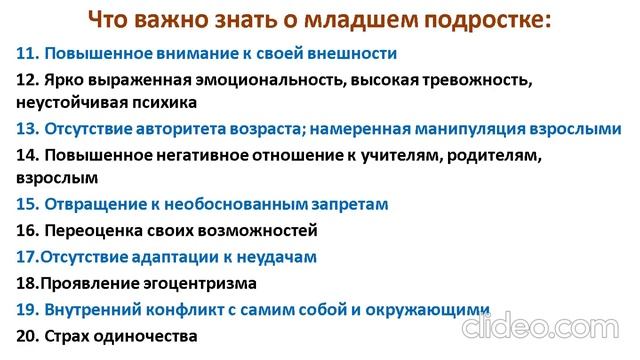 Что важно знать о младшем подростке:

11. Повышенное внимание к своей внешности

12. Ярко выраженная эмоциональность, высокая тревожность, неустойчивая психика

13. Отсутствие авторитета возраста; намеренная манипуляция взрослыми

14. Повышенное негативное отношение к учителям, родителям, взрослым

15. Отвращение к необоснованным запретам

16. Переоценка своих возможностей

17.Отсутствие адаптации к неудачам

18.Проявление эгоцентризма

19. Внутренний конфликт с самим собой и окружающими

20. Страх одиночества

clideo.com